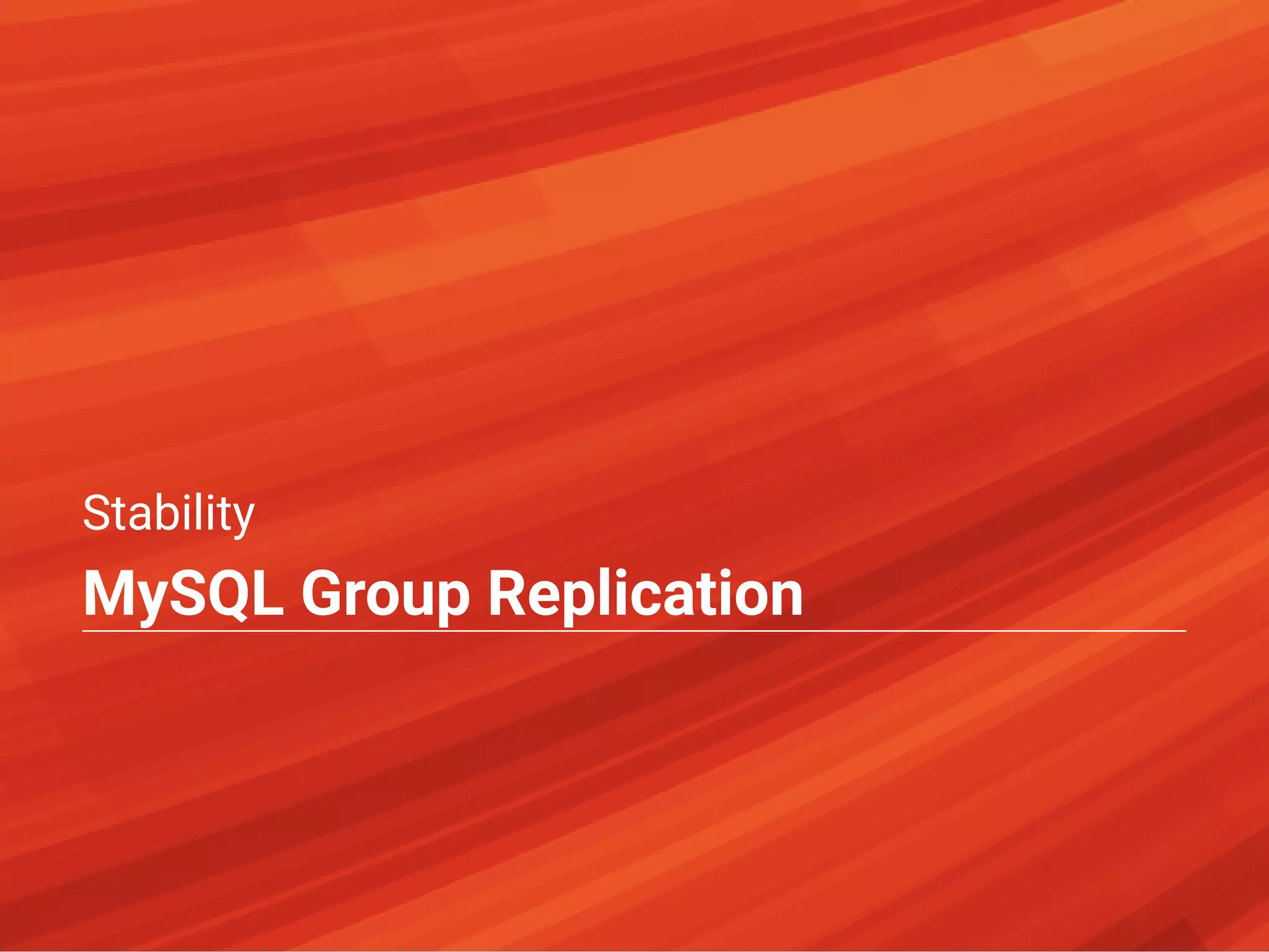 Stability

MySQL Group Replication